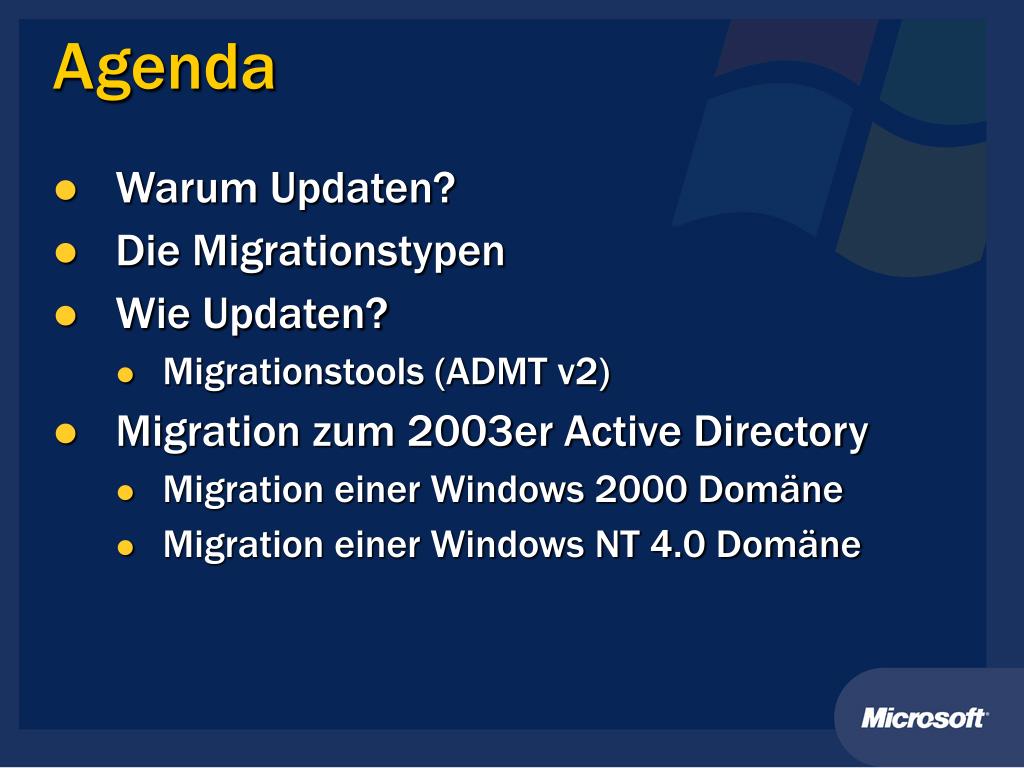 Agenda

- Warum Updaten?
- Die Migrationstypen
- Wie Updaten?
  - Migrationstools (ADMT v2)
- Migration zum 2003er Active Directory
  - Migration einer Windows 2000 Domäne
  - Migration einer Windows NT 4.0 Domäne

Microsoft